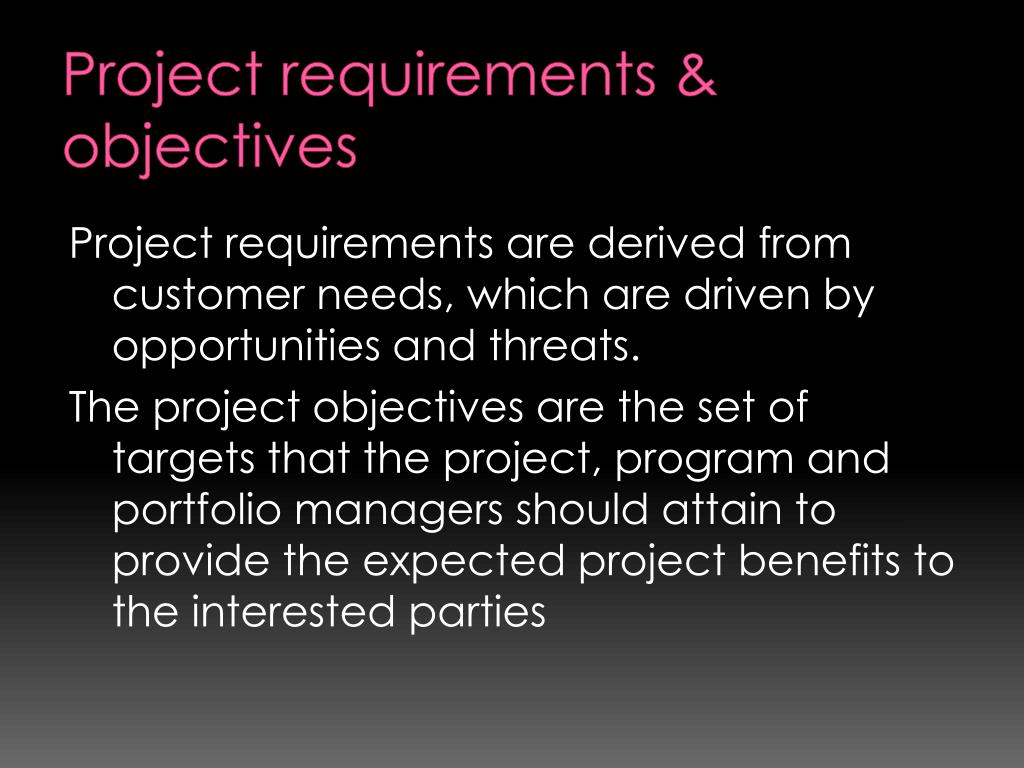 Project requirements & objectives

Project requirements are derived from customer needs, which are driven by opportunities and threats.

The project objectives are the set of targets that the project, program and portfolio managers should attain to provide the expected project benefits to the interested parties